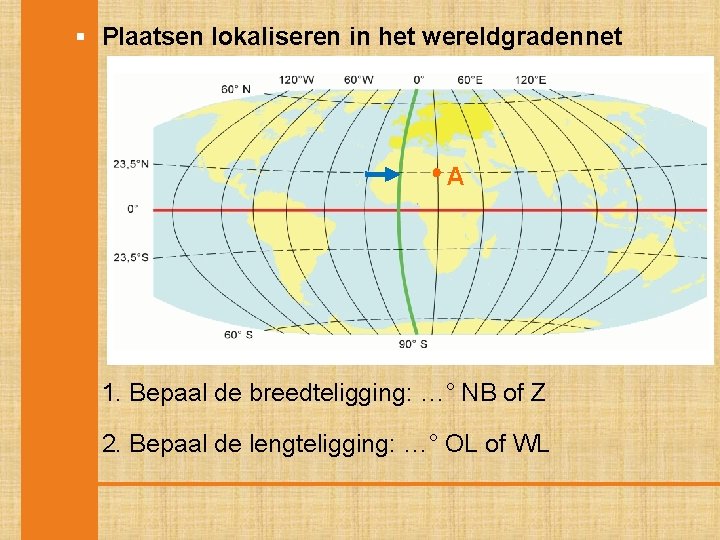 ▪ Plaatsen lokaliseren in het wereldgradennet

60° N 120°W 60°W 0° 60°E 120°E

23,5°N

A

0°

23,5°S

60° S 90° S

1. Bepaal de breedteligging: …° NB of Z

2. Bepaal de lengteligging: …° OL of WL